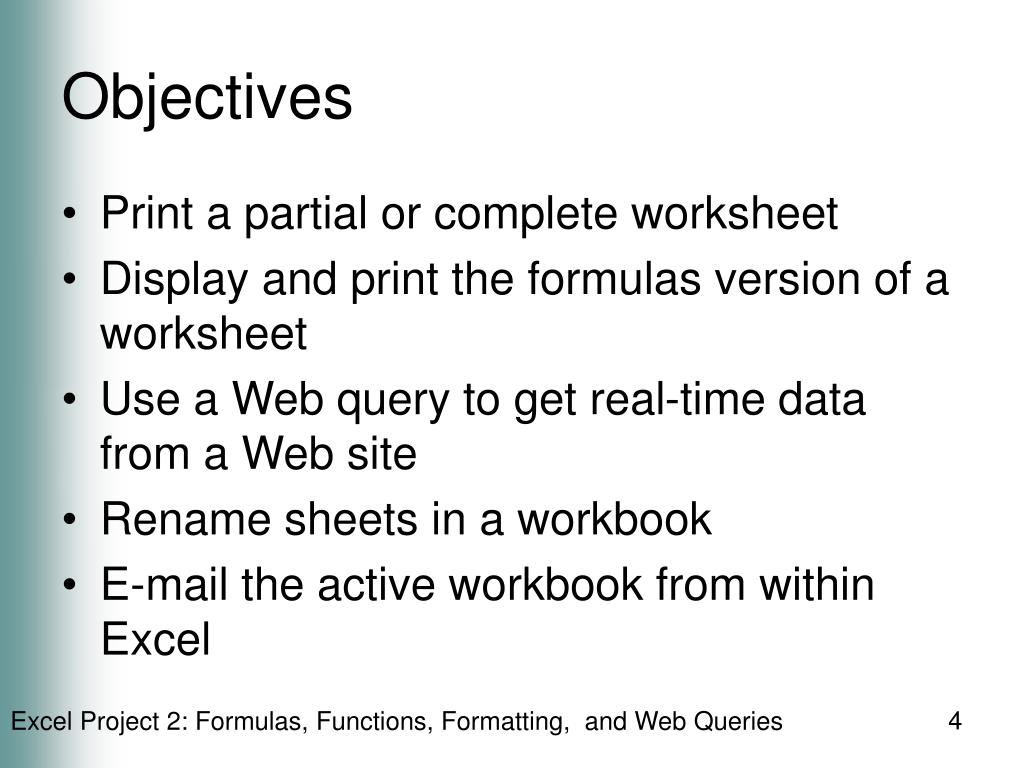 Objectives

• Print a partial or complete worksheet
• Display and print the formulas version of a worksheet
• Use a Web query to get real-time data from a Web site
• Rename sheets in a workbook
• E-mail the active workbook from within Excel

Excel Project 2: Formulas, Functions, Formatting, and Web Queries 4